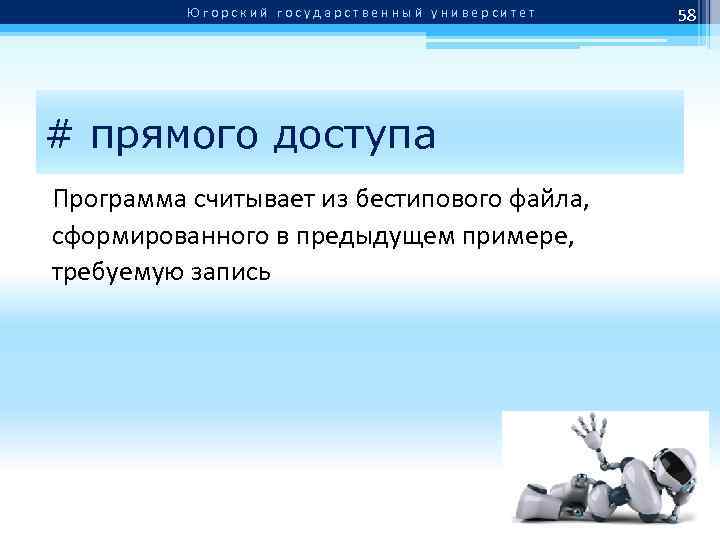 Югорский государственный университет

58

# прямого доступа

Программа считывает из бестипового файла, сформированного в предыдущем примере, требуемую запись